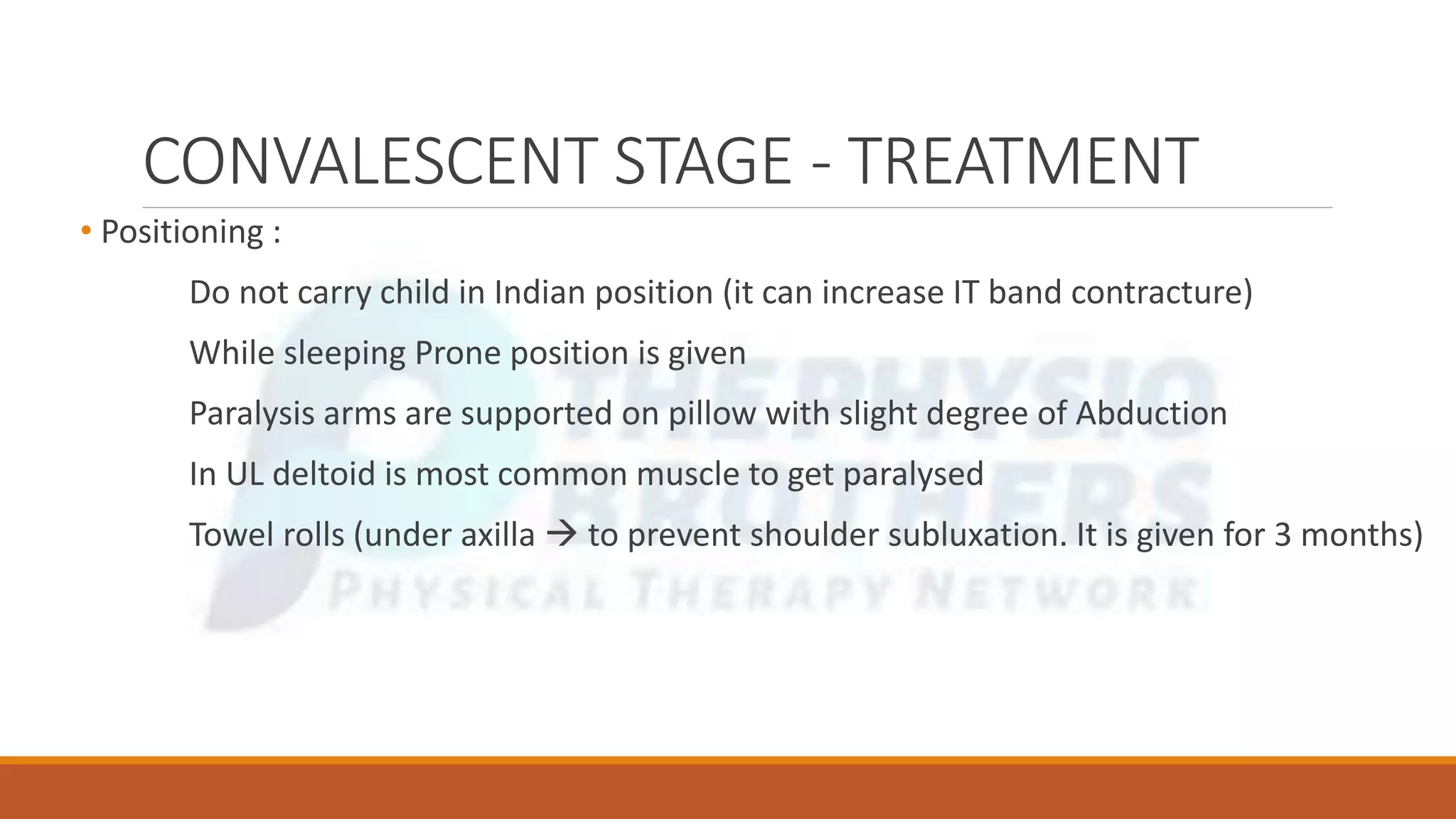 CONVALESCENT STAGE - TREATMENT

• Positioning :

Do not carry child in Indian position (it can increase IT band contracture)

While sleeping Prone position is given

Paralysis arms are supported on pillow with slight degree of Abduction

In UL deltoid is most common muscle to get paralysed

Towel rolls (under axilla → to prevent shoulder subluxation. It is given for 3 months)

THE PHYSIO BROTHERS
PHYSICAL THERAPY NETWORK